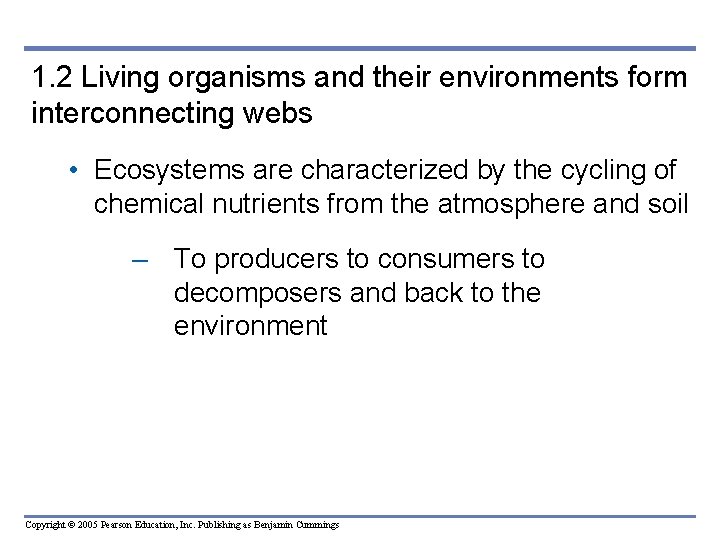 1.2 Living organisms and their environments form interconnecting webs

• Ecosystems are characterized by the cycling of chemical nutrients from the atmosphere and soil

– To producers to consumers to decomposers and back to the environment

Copyright © 2005 Pearson Education, Inc. Publishing as Benjamin Cummings